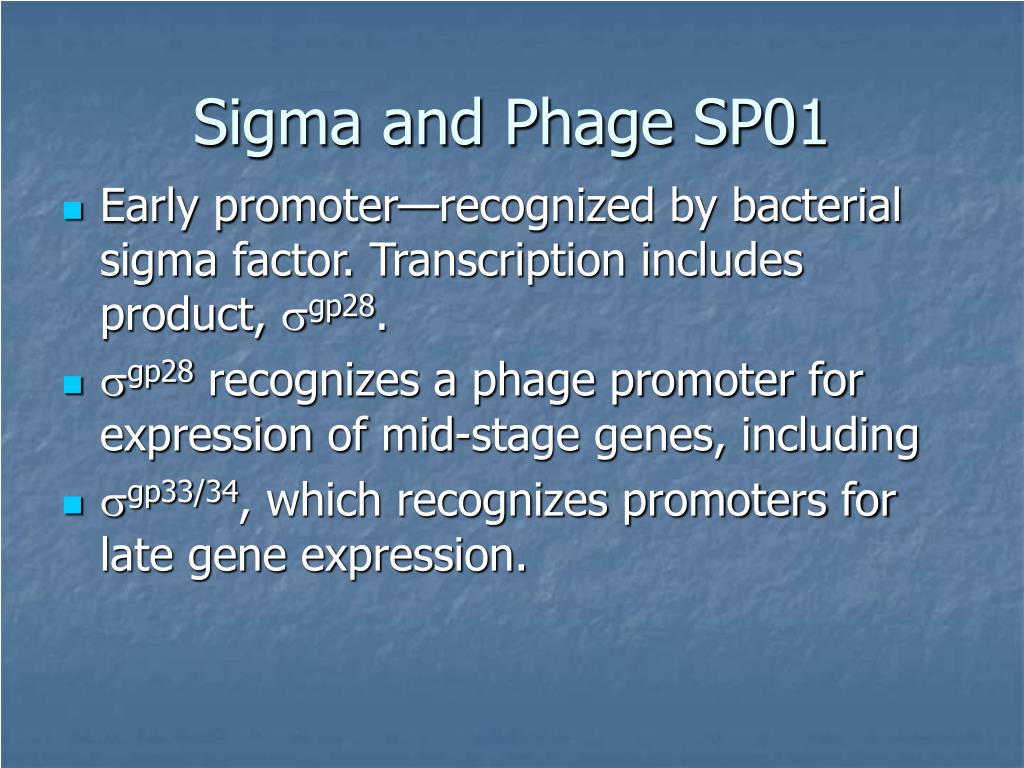 Sigma and Phage SP01

- Early promoter—recognized by bacterial sigma factor. Transcription includes product, $\sigma^{gp28}$.
- $\sigma^{gp28}$ recognizes a phage promoter for expression of mid-stage genes, including
- $\sigma^{gp33/34}$, which recognizes promoters for late gene expression.